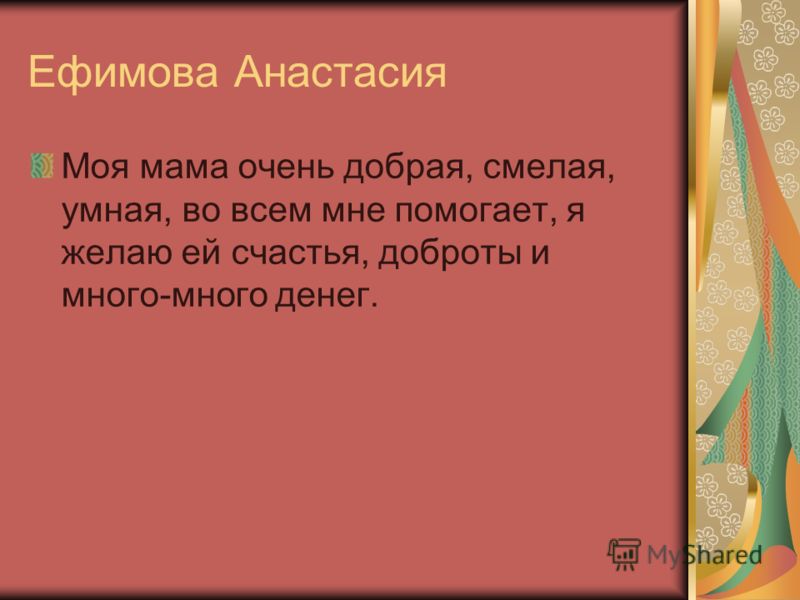 Ефимова Анастасия

Моя мама очень добрая, смелая, умная, во всем мне помогает, я желаю ей счастья, доброты и много-много денег.

MyShared